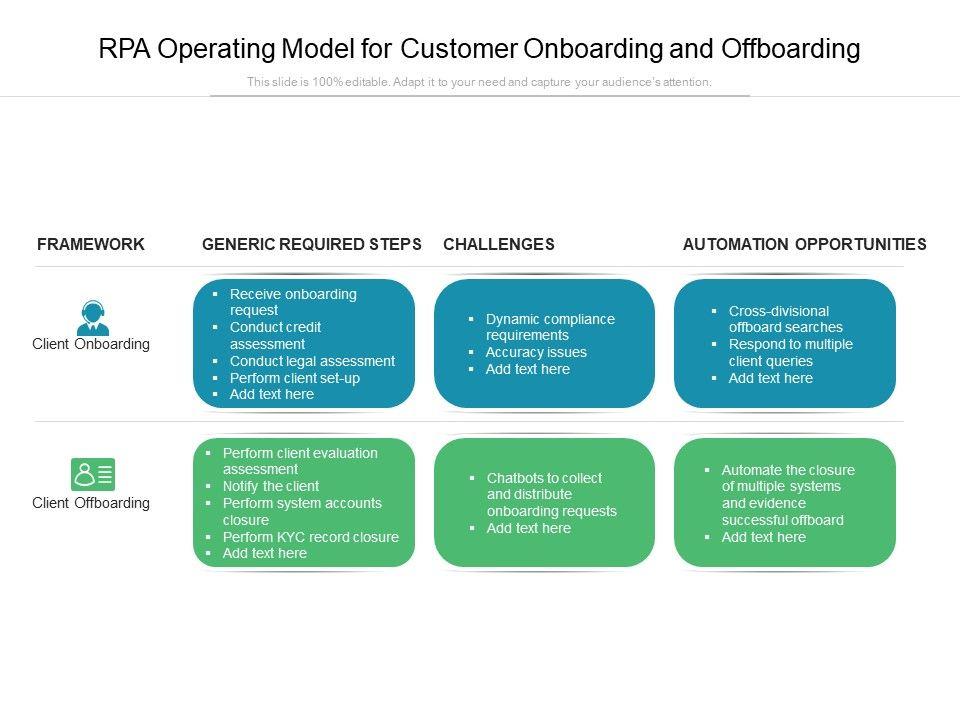 RPA Operating Model for Customer Onboarding and Offboarding

This slide is 100% editable. Adapt it to your need and capture your audience's attention.

| FRAMEWORK | GENERIC REQUIRED STEPS | CHALLENGES | AUTOMATION OPPORTUNITIES |
|---|---|---|---|
| Client Onboarding | ▪ Receive onboarding request ▪ Conduct credit assessment ▪ Conduct legal assessment ▪ Perform client set-up ▪ Add text here | ▪ Dynamic compliance requirements ▪ Accuracy issues ▪ Add text here | ▪ Cross-divisional offboard searches ▪ Respond to multiple client queries ▪ Add text here |
| Client Offboarding | ▪ Perform client evaluation assessment ▪ Notify the client ▪ Perform system accounts closure ▪ Perform KYC record closure ▪ Add text here | ▪ Chatbots to collect and distribute onboarding requests ▪ Add text here | ▪ Automate the closure of multiple systems and evidence successful offboard ▪ Add text here |